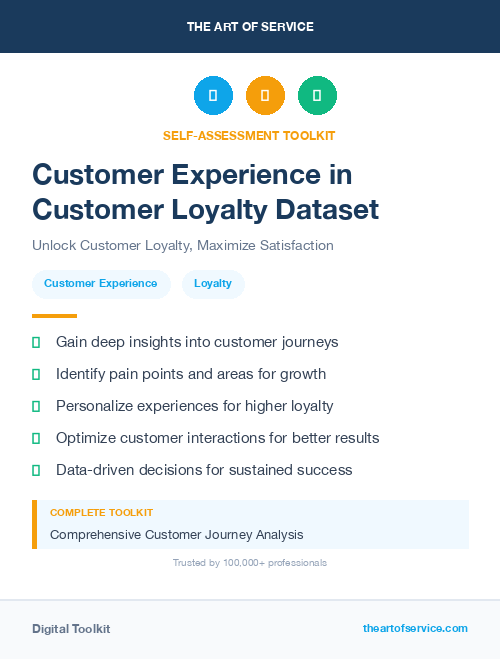 THE ART OF SERVICE

SELF-ASSESSMENT TOOLKIT

Customer Experience in Customer Loyalty Dataset

Unlock Customer Loyalty, Maximize Satisfaction

Customer Experience

Loyalty

Gain deep insights into customer journeys

Identify pain points and areas for growth

Personalize experiences for higher loyalty

Optimize customer interactions for better results

Data-driven decisions for sustained success

COMPLETE TOOLKIT

Comprehensive Customer Journey Analysis

Trusted by 100,000+ professionals

Digital Toolkit

theartofservice.com